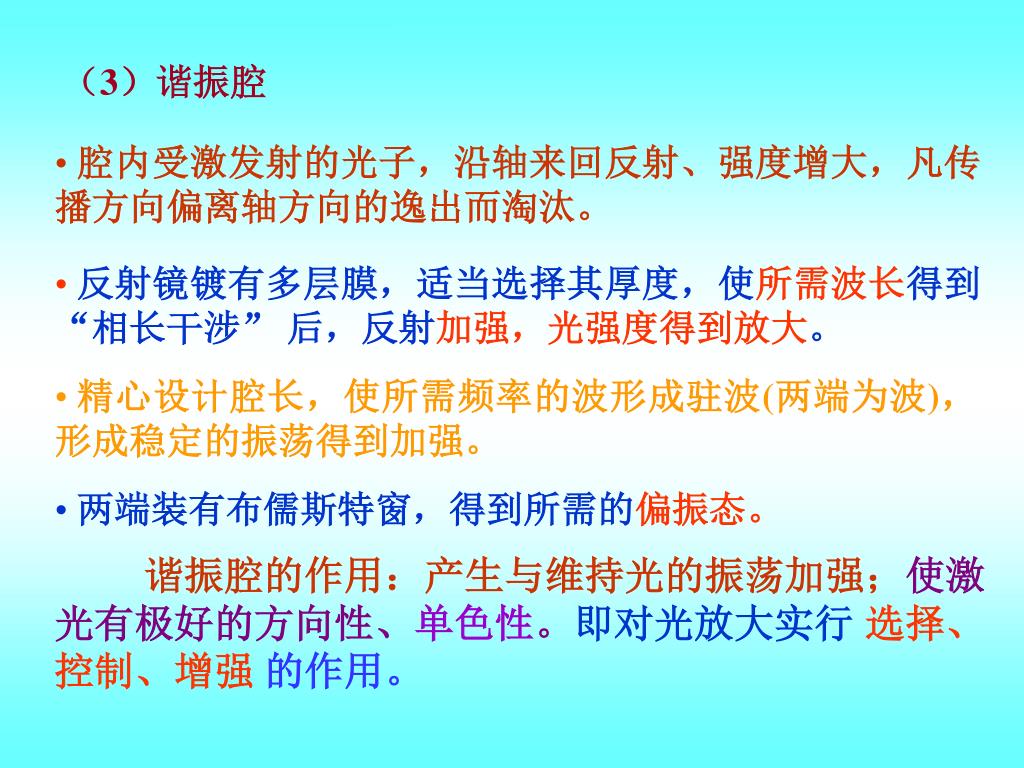 （3）谐振腔

• 腔内受激发射的光子，沿轴来回反射、强度增大，凡传播方向偏离轴方向的逸出而淘汰。

• 反射镜镀有多层膜，适当选择其厚度，使所需波长得到“相长干涉” 后，反射加强，光强度得到放大。

• 精心设计腔长，使所需频率的波形成驻波(两端为波)，形成稳定的振荡得到加强。

• 两端装有布儒斯特窗，得到所需的偏振态。

谐振腔的作用：产生与维持光的振荡加强；使激光有极好的方向性、单色性。即对光放大实行 选择、控制、增强 的作用。